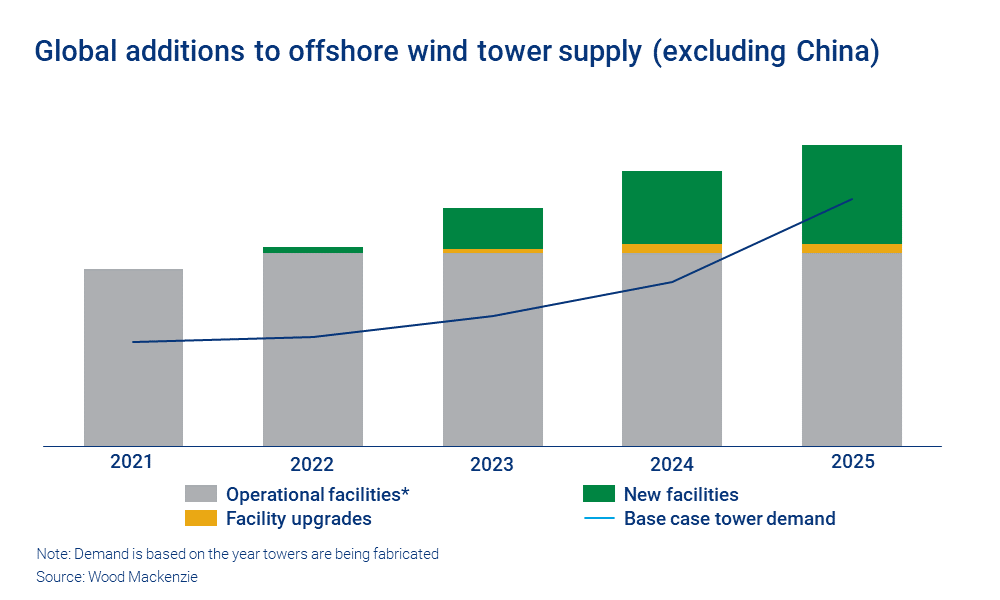 Global additions to offshore wind tower supply (excluding China)

2021
2022
2023
2024
2025

Operational facilities*
Facility upgrades
New facilities
Base case tower demand

Note: Demand is based on the year towers are being fabricated
Source: Wood Mackenzie